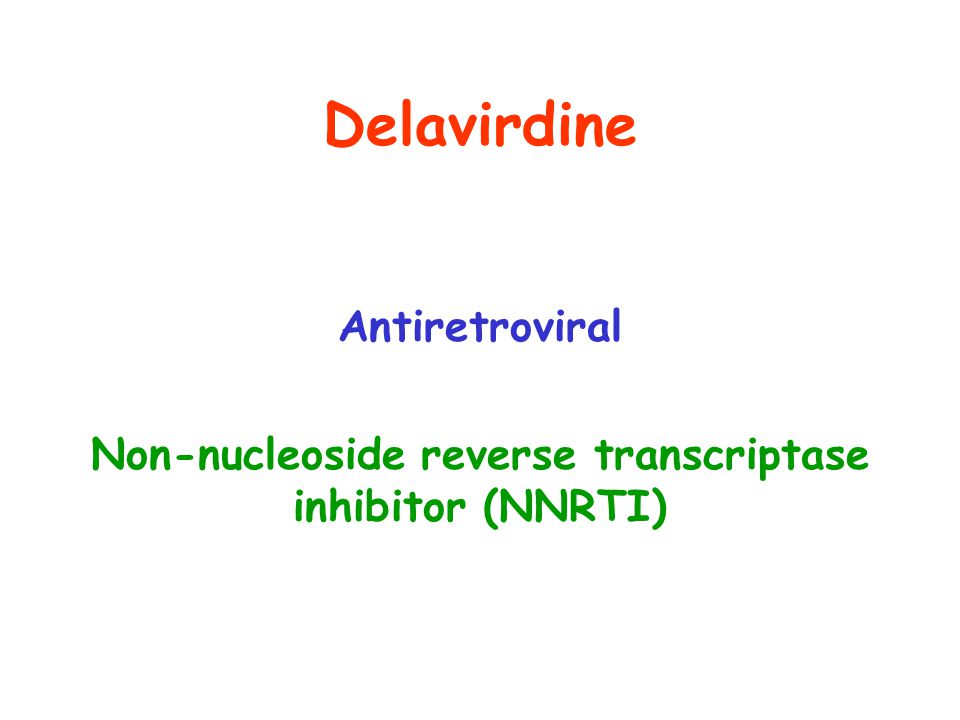 Delavirdine

Antiretroviral

Non-nucleoside reverse transcriptase inhibitor (NNRTI)